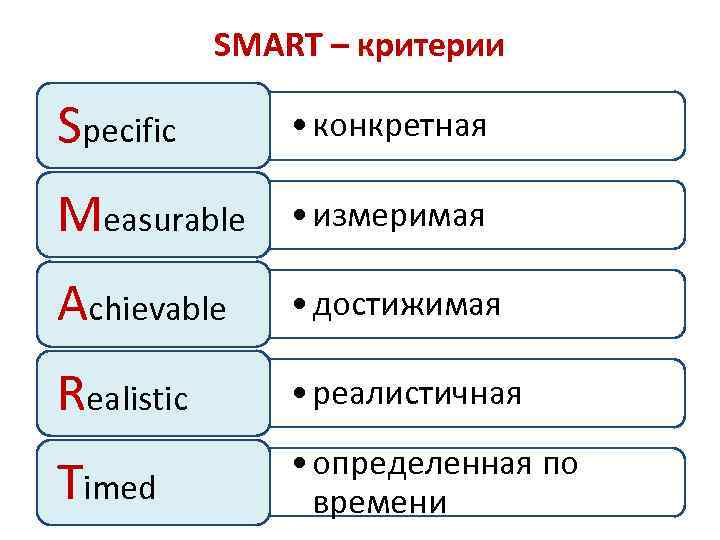 SMART – критерии

Specific

• конкретная

Measurable

• измеримая

Achievable

• достижимая

Realistic

• реалистичная

Timed

• определенная по времени